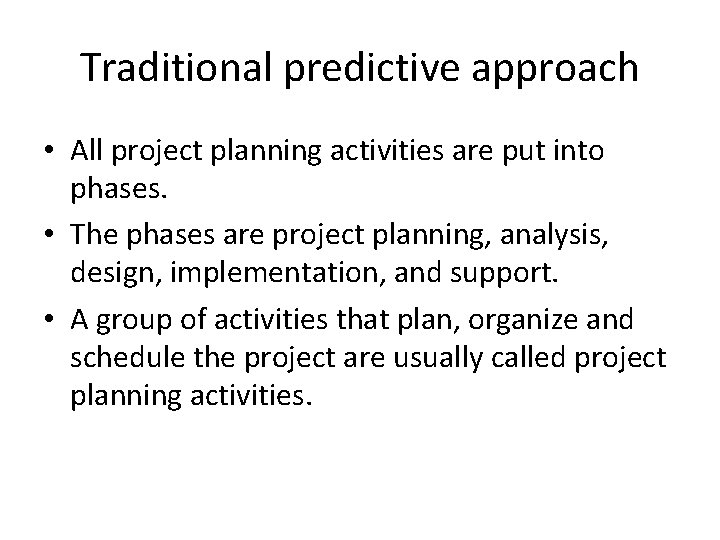 Traditional predictive approach

• All project planning activities are put into phases.

• The phases are project planning, analysis, design, implementation, and support.

• A group of activities that plan, organize and schedule the project are usually called project planning activities.